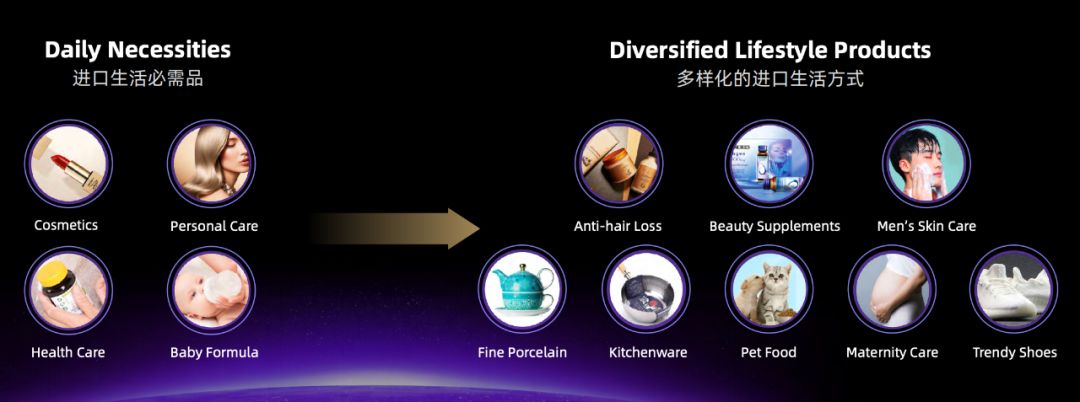 Daily Necessities
进口生活必需品

Cosmetics

Personal Care

Health Care

Baby Formula

Diversified Lifestyle Products
多样化的进口生活方式

Anti-hair Loss

Beauty Supplements

Men's Skin Care

Fine Porcelain

Kitchenware

Pet Food

Maternity Care

Trendy Shoes